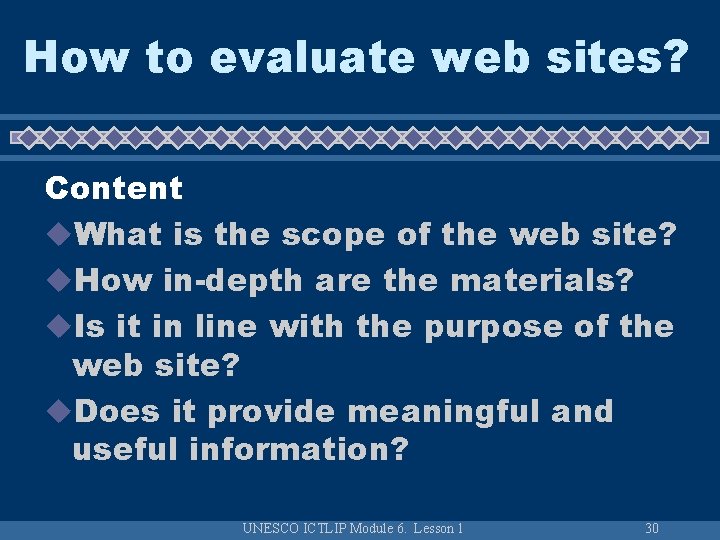 How to evaluate web sites?

Content

What is the scope of the web site?

How in-depth are the materials?

Is it in line with the purpose of the web site?

Does it provide meaningful and useful information?

UNESCO ICTLIP Module 6. Lesson 1

30